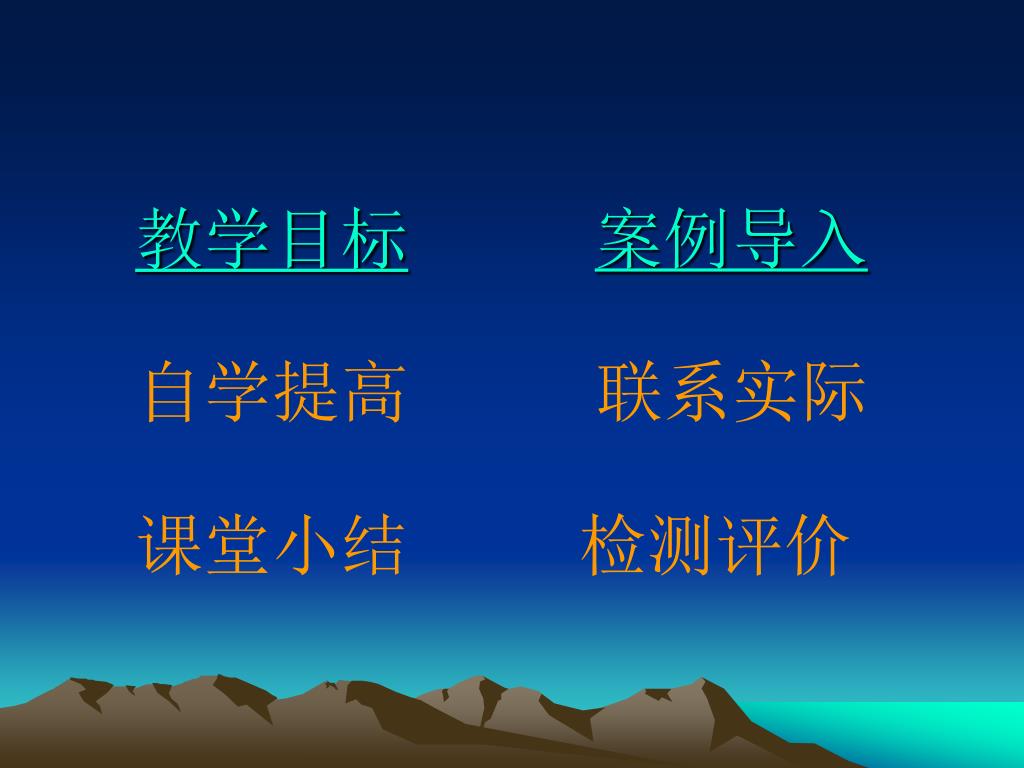 教学目标　　案例导入

自学提高　　联系实际

课堂小结　　检测评价